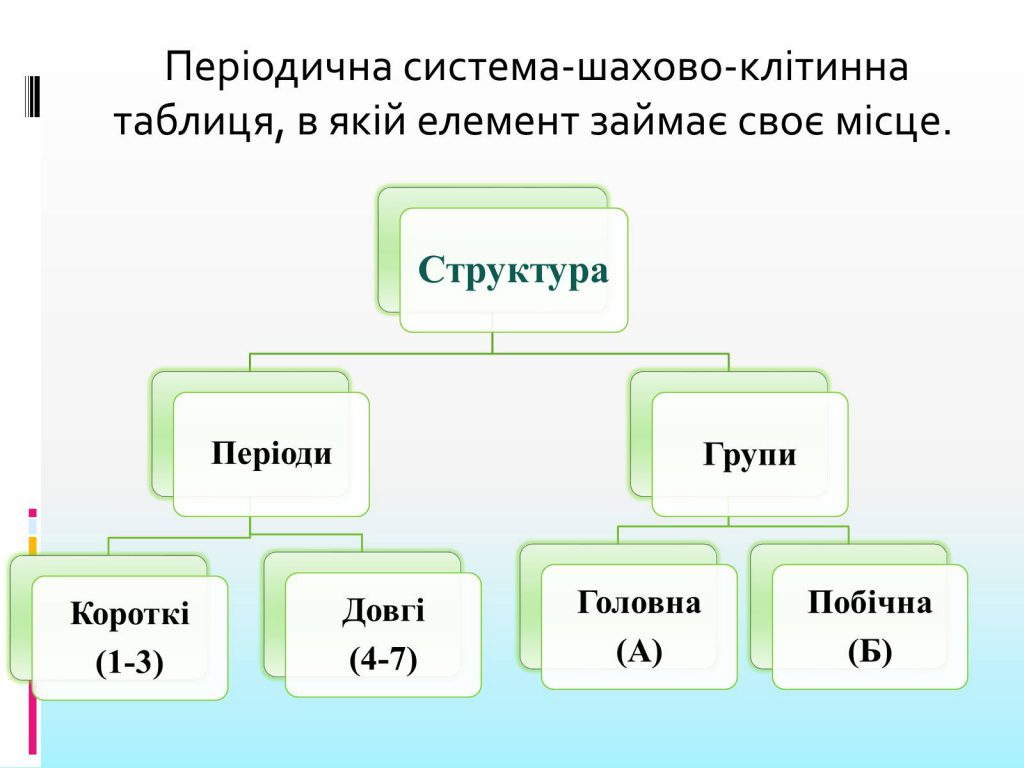 Періодична система-шахово-клітинна таблиця, в якій елемент займає своє місце.

Структура

Періоди

Групи

Короткі (1-3)

Довгі (4-7)

Головна (А)

Побічна (Б)